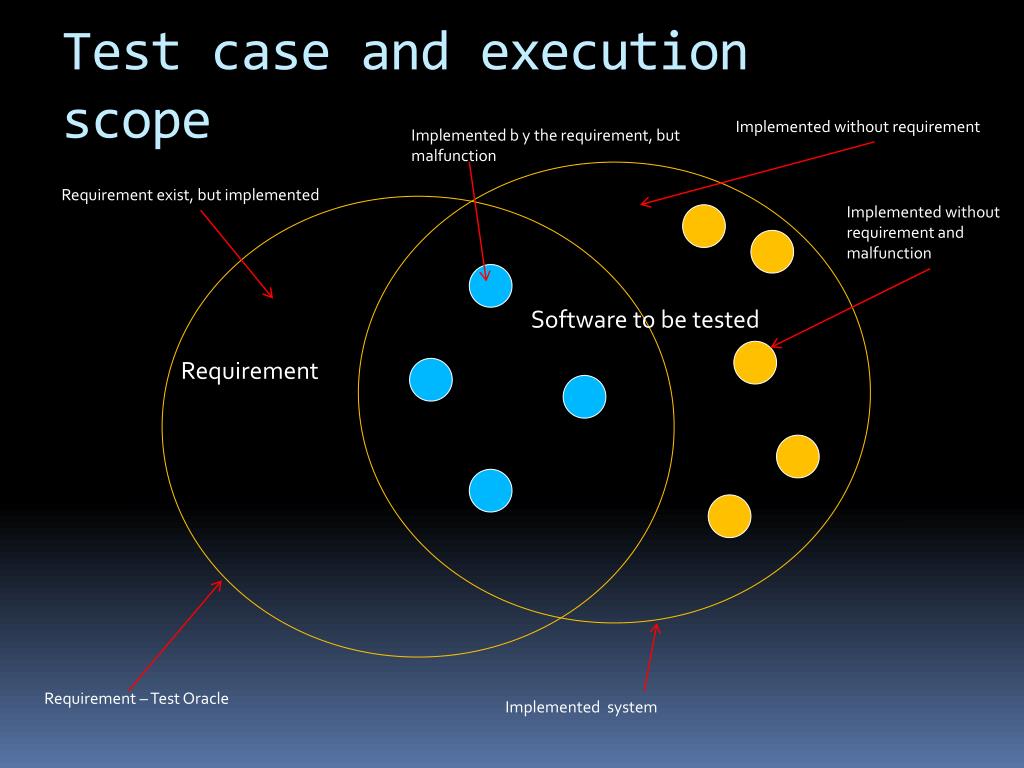 Test case and execution scope

Implemented b y the requirement, but malfunction

Implemented without requirement

Requirement exist, but implemented

Implemented without requirement and malfunction

Software to be tested

Requirement

Requirement – Test Oracle

Implemented system